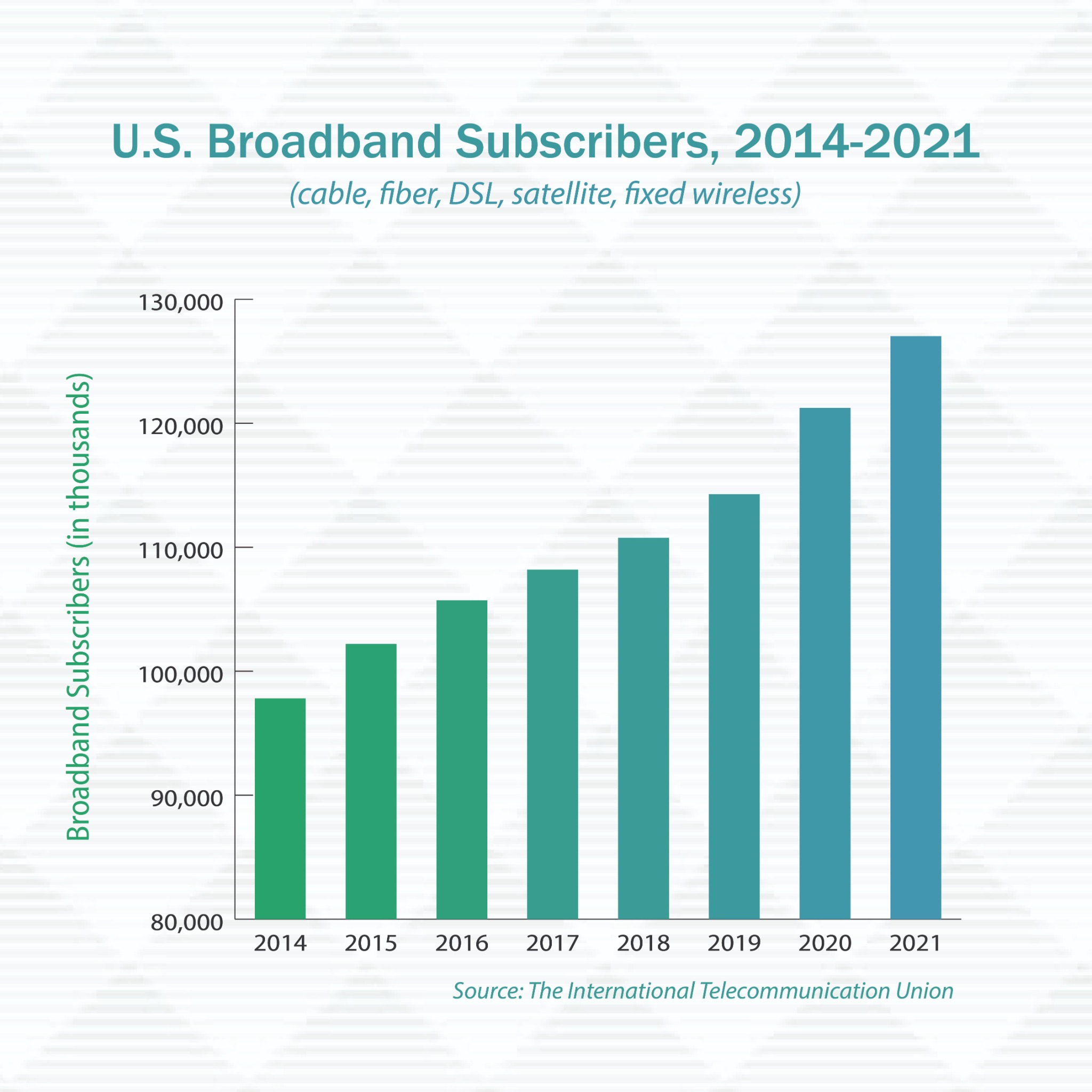 U.S. Broadband Subscribers, 2014-2021

(cable, fiber, DSL, satellite, fixed wireless)

Broadband Subscribers (in thousands)

130,000
120,000
110,000
100,000
90,000
80,000

2014 2015 2016 2017 2018 2019 2020 2021

Source: The International Telecommunication Union